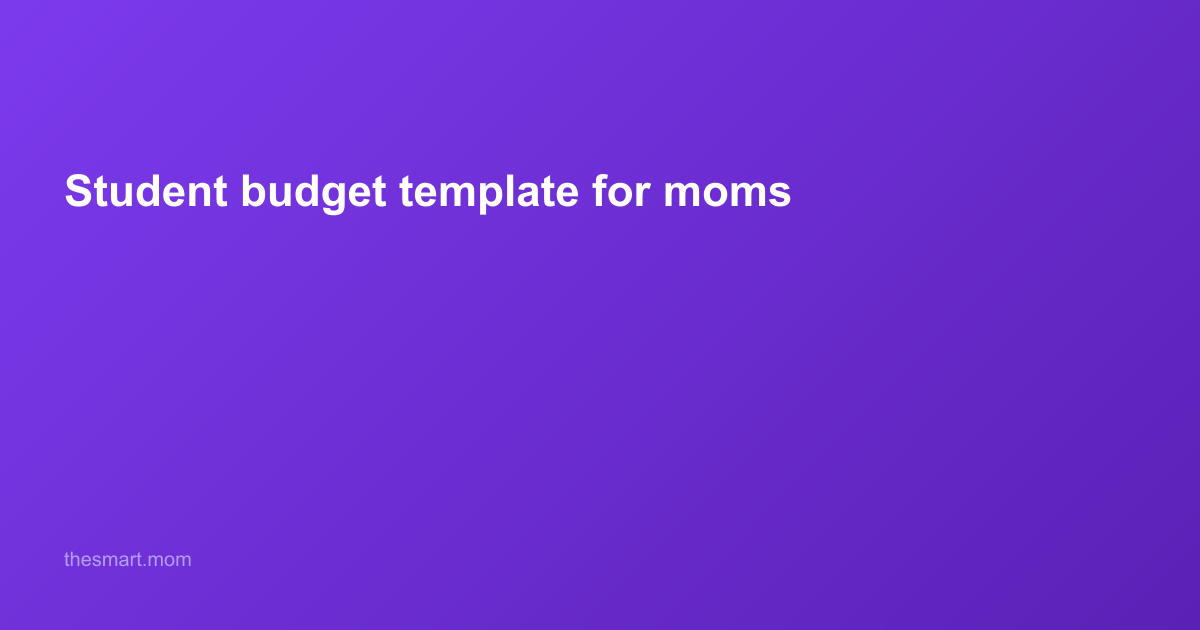 Student budget template for moms

thesmart.mom